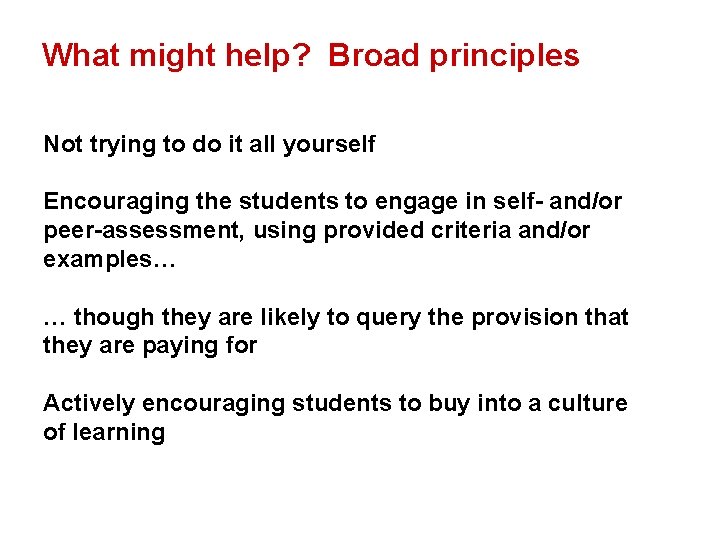 What might help?  Broad principles

Not trying to do it all yourself

Encouraging the students to engage in self- and/or peer-assessment, using provided criteria and/or examples…

… though they are likely to query the provision that they are paying for

Actively encouraging students to buy into a culture of learning